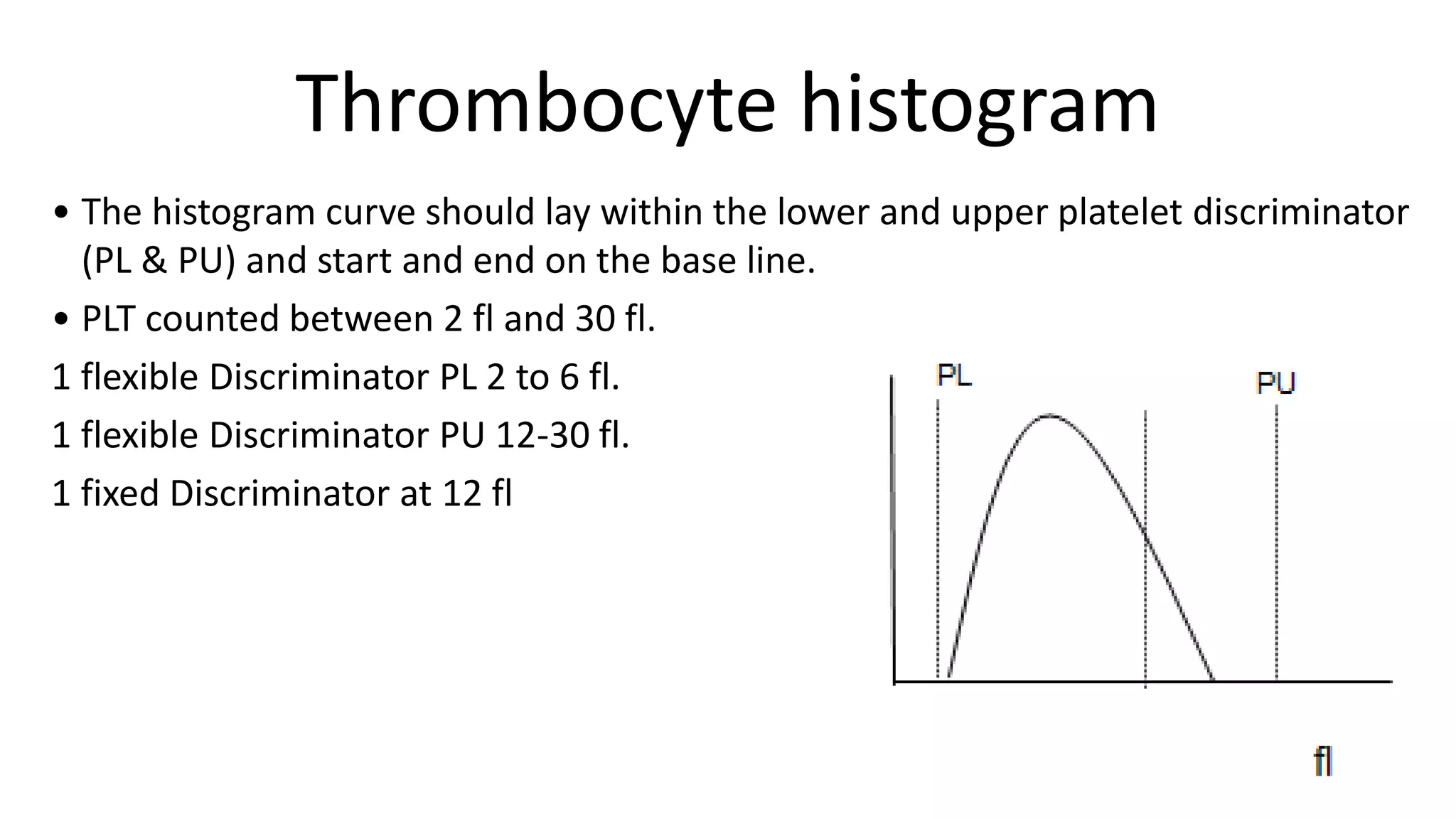 Thrombocyte histogram

• The histogram curve should lay within the lower and upper platelet discriminator (PL & PU) and start and end on the base line.

• PLT counted between 2 fl and 30 fl.

1 flexible Discriminator PL 2 to 6 fl.

1 flexible Discriminator PU 12-30 fl.

1 fixed Discriminator at 12 fl

PL

PU

fl